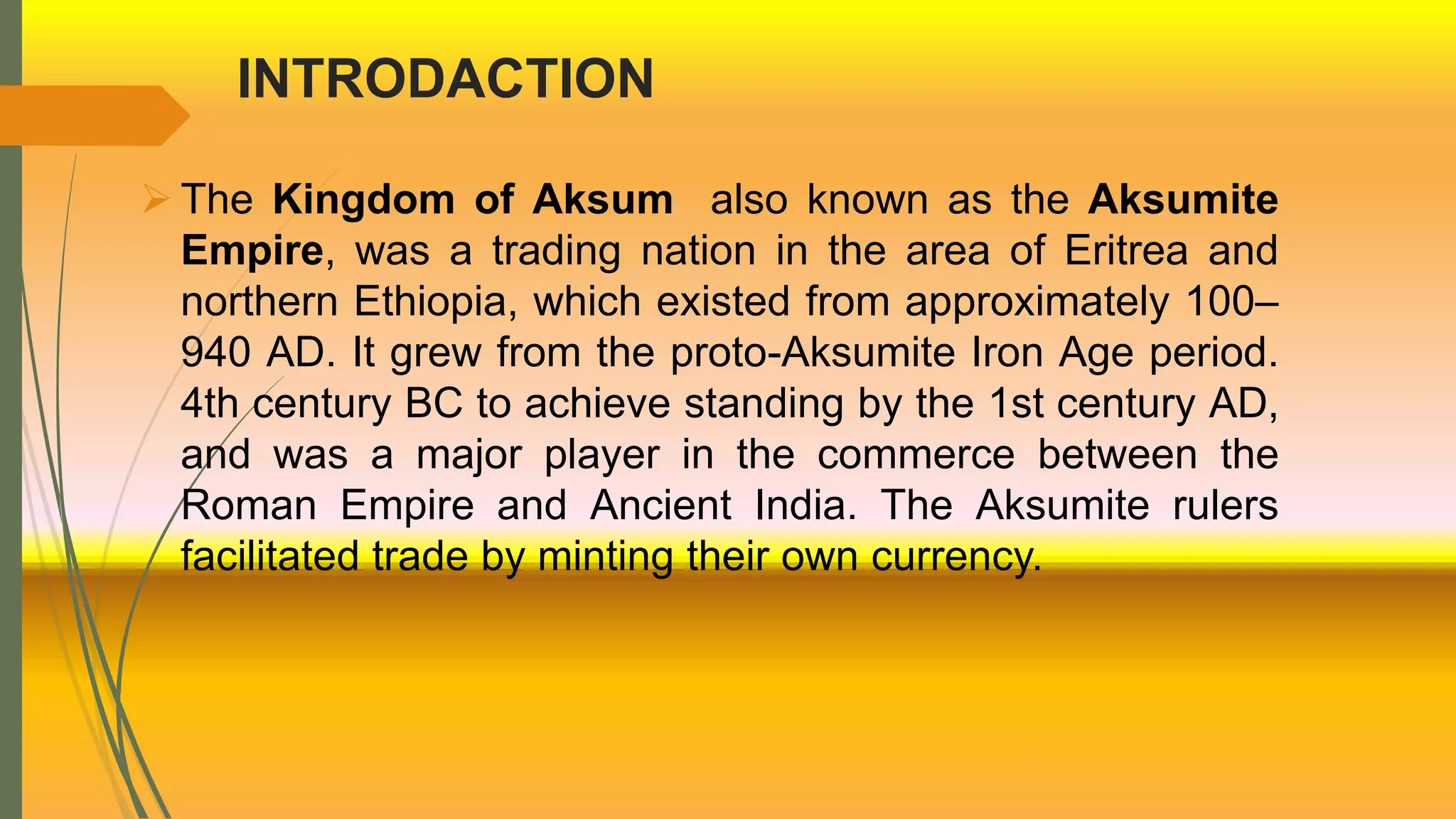 INTRODACTION

➢ The Kingdom of Aksum also known as the Aksumite Empire, was a trading nation in the area of Eritrea and northern Ethiopia, which existed from approximately 100–940 AD. It grew from the proto-Aksumite Iron Age period. 4th century BC to achieve standing by the 1st century AD, and was a major player in the commerce between the Roman Empire and Ancient India. The Aksumite rulers facilitated trade by minting their own currency.